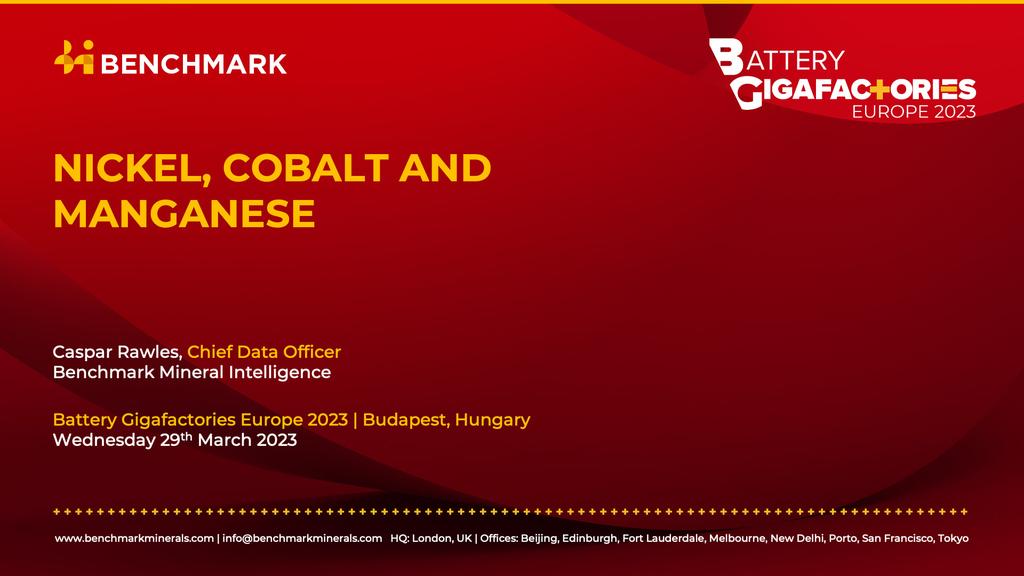 BENCHMARK

BATTERY
GIGAFACTORIES
EUROPE 2023

NICKEL, COBALT AND MANGANESE

Caspar Rawles, Chief Data Officer
Benchmark Mineral Intelligence

Battery Gigafactories Europe 2023 | Budapest, Hungary
Wednesday 29th March 2023

www.benchmarkminerals.com | info@benchmarkminerals.com HQ: London, UK | Offices: Beijing, Edinburgh, Fort Lauderdale, Melbourne, New Delhi, Porto, San Francisco, Tokyo